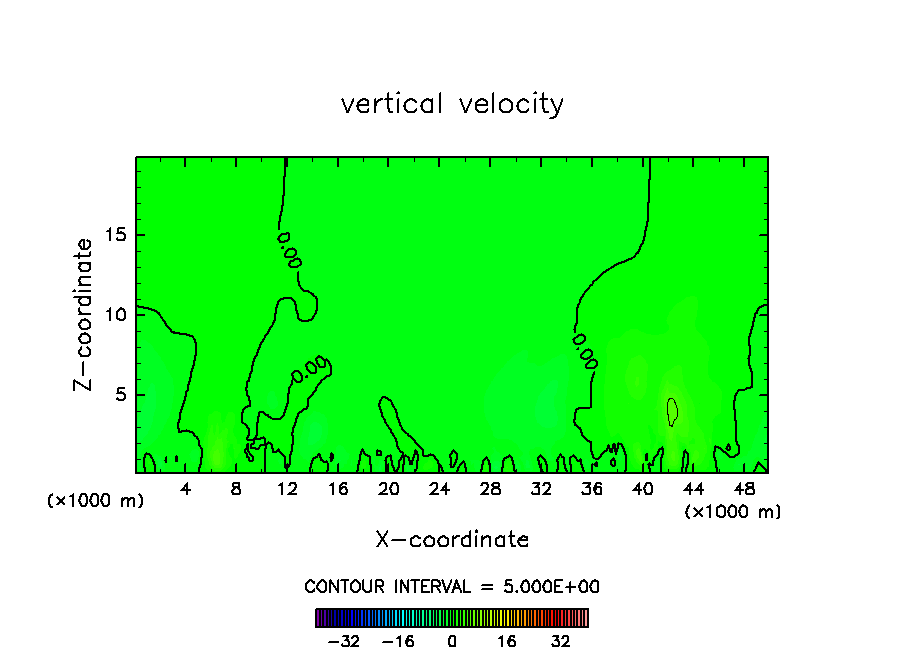 vertical velocity

Z-coordinate

15

10

5

0.00

0.00

0.00

(×1000 m)

4 8 12 16 20 24 28 32 36 40 44 48

(×1000 m)

X-coordinate

CONTOUR INTERVAL = 5.000E+00

−32 −16 0 16 32